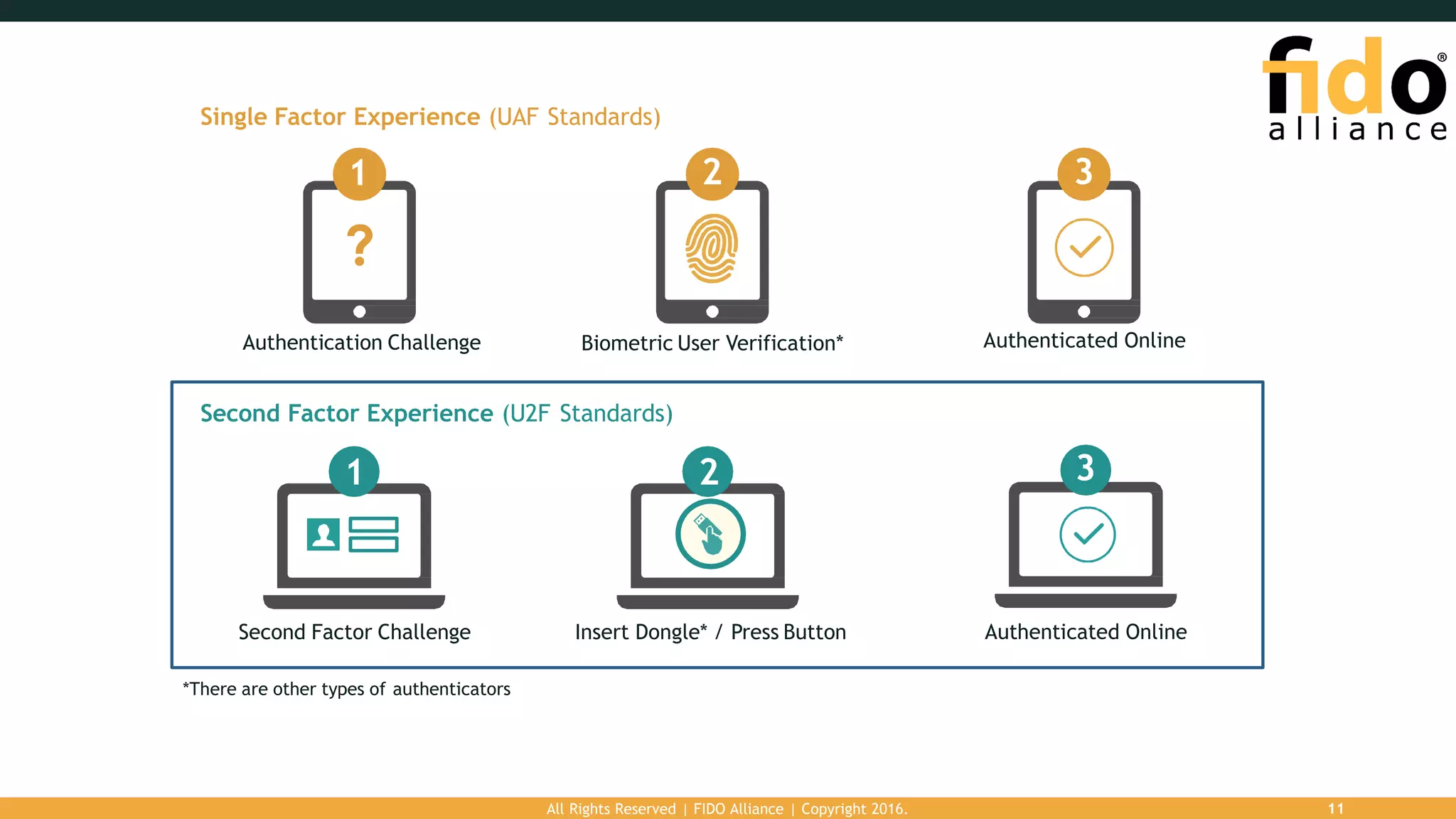 fido® alliance

Single Factor Experience (UAF Standards)

1
?
Authentication Challenge

2
Biometric User Verification*

3
Authenticated Online

Second Factor Experience (U2F Standards)

1
Second Factor Challenge

2
Insert Dongle* / Press Button

3
Authenticated Online

*There are other types of authenticators

All Rights Reserved | FIDO Alliance | Copyright 2016.

11